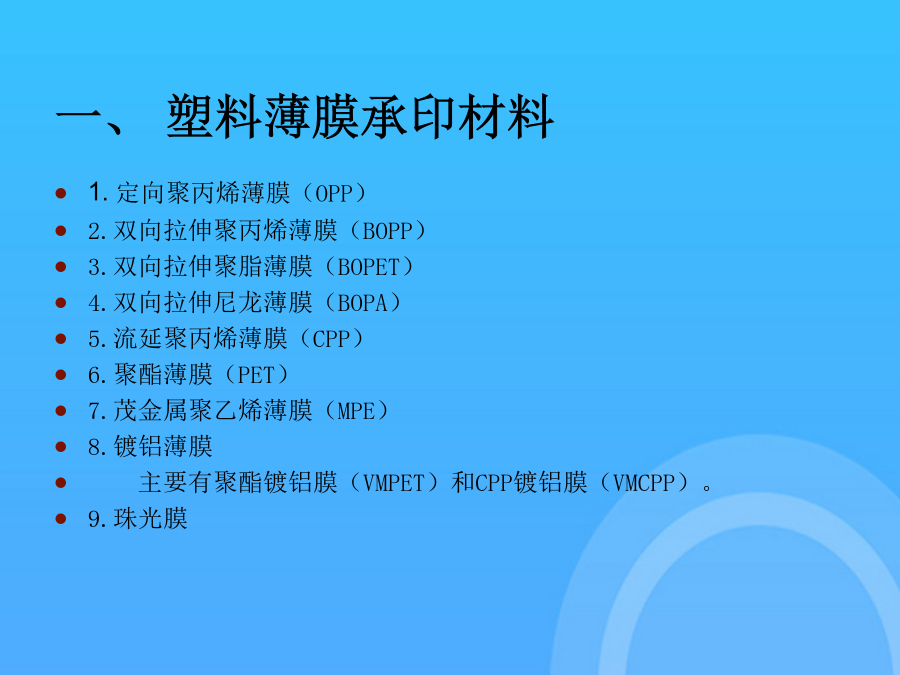 一、 塑料薄膜承印材料

- 1.定向聚丙烯薄膜（OPP）
- 2.双向拉伸聚丙烯薄膜（BOPP）
- 3.双向拉伸聚脂薄膜（BOPET）
- 4.双向拉伸尼龙薄膜（BOPA）
- 5.流延聚丙烯薄膜（CPP）
- 6.聚酯薄膜（PET）
- 7.茂金属聚乙烯薄膜（MPE）
- 8.镀铝薄膜
- 主要有聚酯镀铝膜（VMPET）和CPP镀铝膜（VMCPP）。
- 9.珠光膜